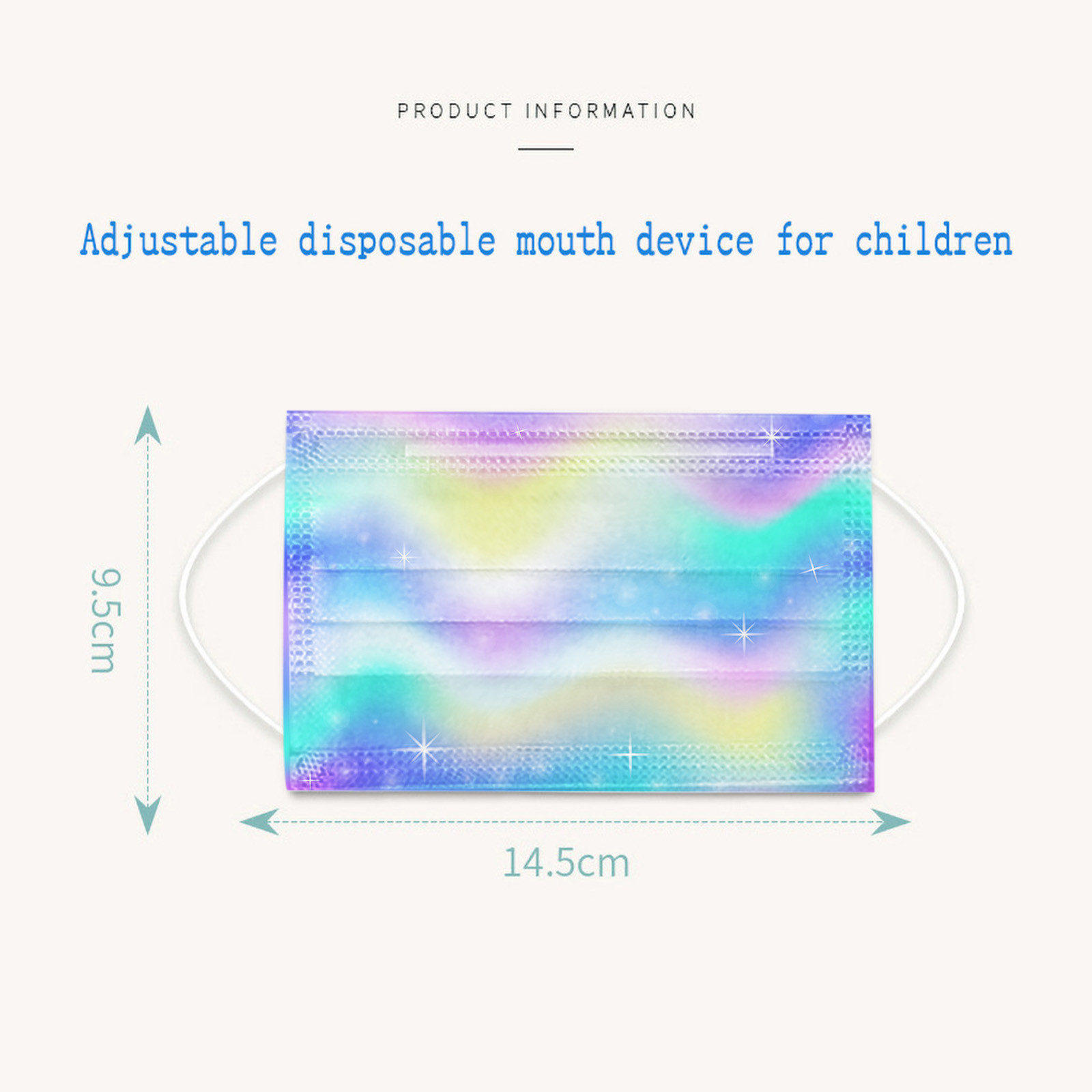 PRODUCT INFORMATION

Adjustable disposable mouth device for children

9.5cm

14.5cm